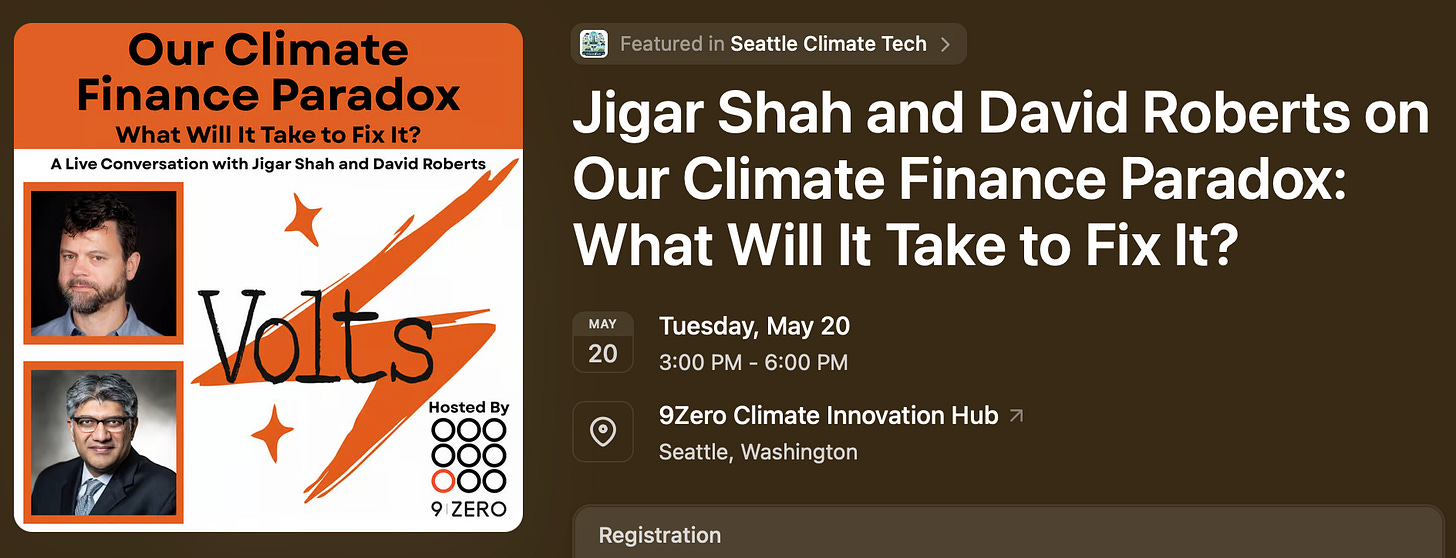 Our Climate Finance Paradox
What Will It Take to Fix It?

A Live Conversation with Jigar Shah and David Roberts

Volts

Hosted By

9|ZERO

Featured in Seattle Climate Tech >

Jigar Shah and David Roberts on Our Climate Finance Paradox: What Will It Take to Fix It?

MAY
20

Tuesday, May 20
3:00 PM - 6:00 PM

9Zero Climate Innovation Hub ↗
Seattle, Washington

Registration